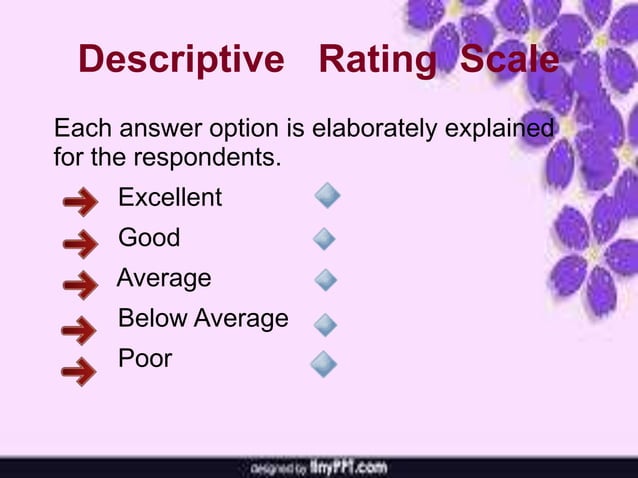 Descriptive Rating Scale

Each answer option is elaborately explained for the respondents.

Excellent

Good

Average

Below Average

Poor

designed by tinyPPT.com